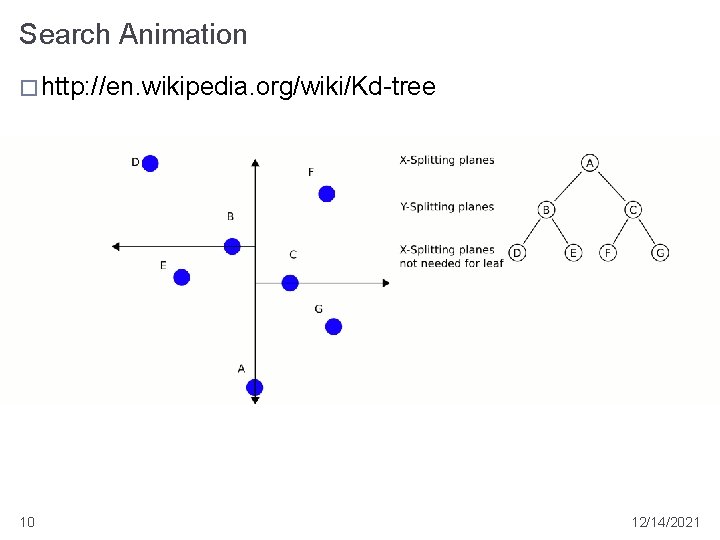 Search Animation

□ http://en.wikipedia.org/wiki/Kd-tree

D

F

B

C

E

G

A

X-Splitting planes

Y-Splitting planes

X-Splitting planes not needed for leaf

A

B

C

D

E

F

G

10

12/14/2021